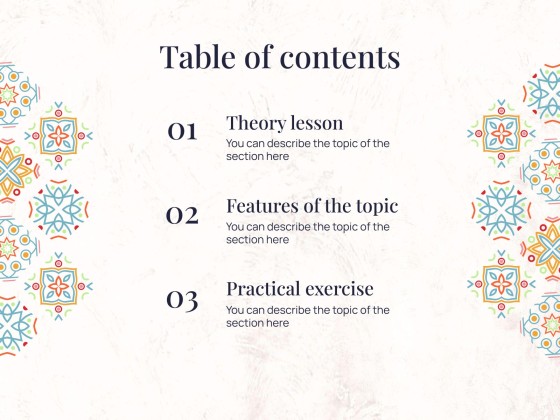 Table of contents

01
Theory lesson
You can describe the topic of the section here

02
Features of the topic
You can describe the topic of the section here

03
Practical exercise
You can describe the topic of the section here